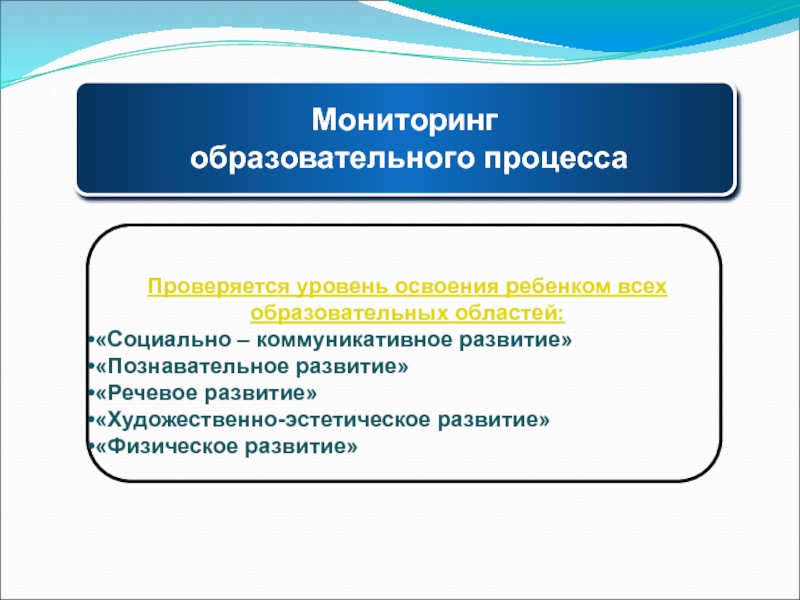 Мониторинг
образовательного процесса

Проверяется уровень освоения ребенком всех образовательных областей:
•«Социально – коммуникативное развитие»
•«Познавательное развитие»
•«Речевое развитие»
•«Художественно-эстетическое развитие»
•«Физическое развитие»